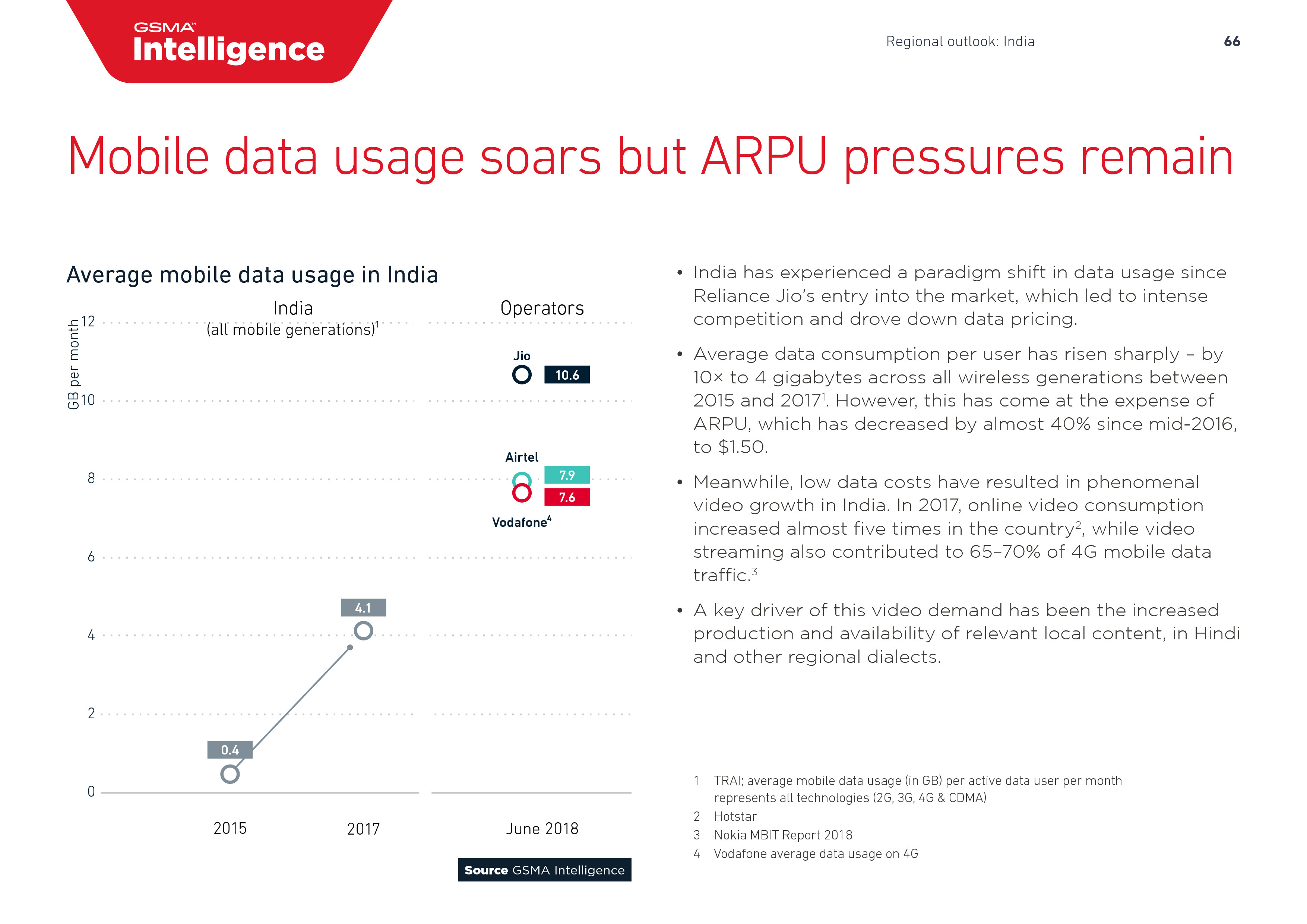 GSMA™ Intelligence

Regional outlook: India

66

Mobile data usage soars but ARPU pressures remain

Average mobile data usage in India

India (all mobile generations)$^1$

Operators

GB per month

12

10

8

6

4

2

0

Jio

10.6

Airtel

7.9

7.6

Vodafone$^4$

4.1

0.4

2015

2017

June 2018

Source GSMA Intelligence

• India has experienced a paradigm shift in data usage since Reliance Jio's entry into the market, which led to intense competition and drove down data pricing.

• Average data consumption per user has risen sharply – by 10× to 4 gigabytes across all wireless generations between 2015 and 2017$^1$. However, this has come at the expense of ARPU, which has decreased by almost 40% since mid-2016, to $1.50.

• Meanwhile, low data costs have resulted in phenomenal video growth in India. In 2017, online video consumption increased almost five times in the country$^2$, while video streaming also contributed to 65–70% of 4G mobile data traffic.$^3$

• A key driver of this video demand has been the increased production and availability of relevant local content, in Hindi and other regional dialects.

1 TRAI; average mobile data usage (in GB) per active data user per month represents all technologies (2G, 3G, 4G & CDMA)

2 Hotstar

3 Nokia MBIT Report 2018

4 Vodafone average data usage on 4G